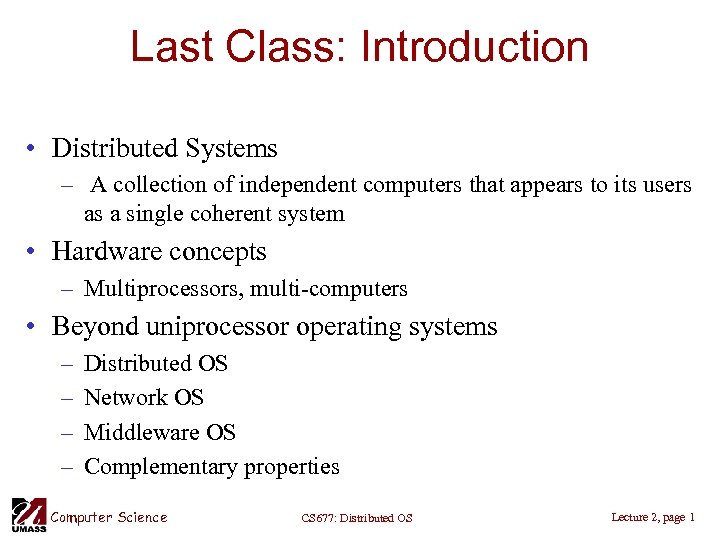 Last Class: Introduction

• Distributed Systems
– A collection of independent computers that appears to its users as a single coherent system
• Hardware concepts
– Multiprocessors, multi-computers
• Beyond uniprocessor operating systems
– Distributed OS
– Network OS
– Middleware OS
– Complementary properties

UMASS Computer Science CS677: Distributed OS Lecture 2, page 1